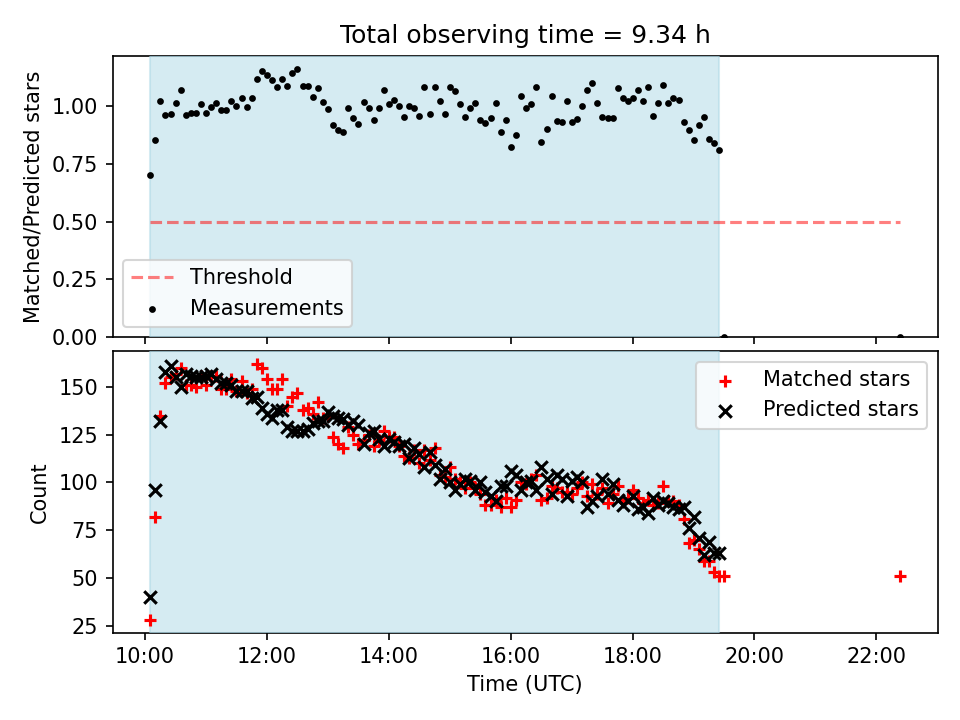 Total observing time = 9.34 h

Matched/Predicted stars

1.00
0.75
0.50
0.25
0.00

Threshold
Measurements

Count

150
125
100
75
50
25

Matched stars
Predicted stars

10:00
12:00
14:00
16:00
18:00
20:00
22:00

Time (UTC)